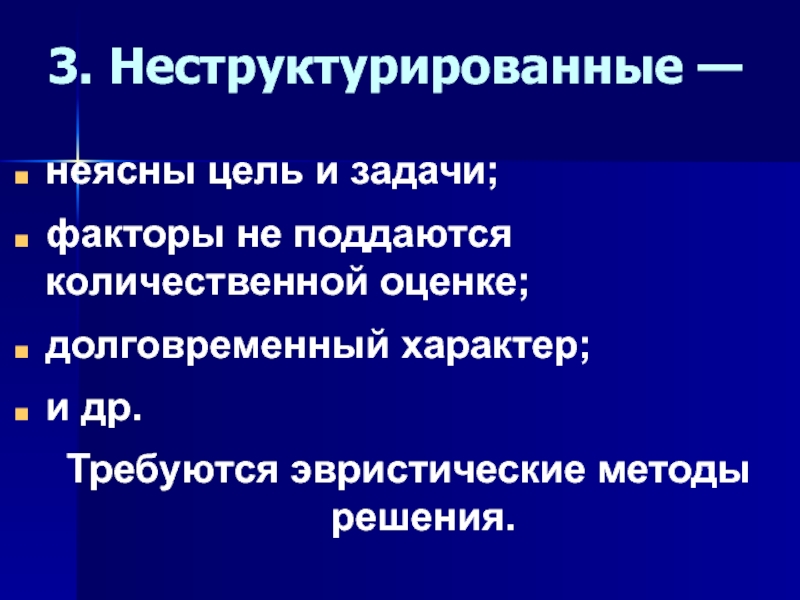 3. Неструктурированные —

неясны цель и задачи;

факторы не поддаются количественной оценке;

долговременный характер;

и др.

Требуются эвристические методы решения.